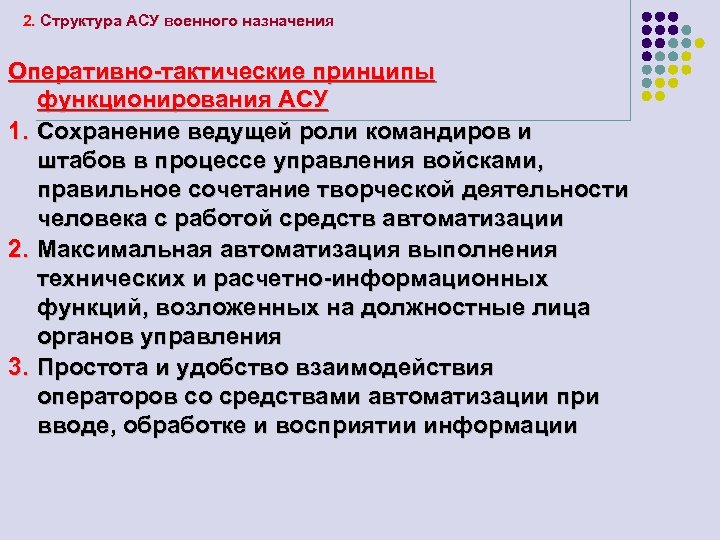 2. Структура АСУ военного назначения

Оперативно-тактические принципы функционирования АСУ

1. Сохранение ведущей роли командиров и штабов в процессе управления войсками, правильное сочетание творческой деятельности человека с работой средств автоматизации

2. Максимальная автоматизация выполнения технических и расчетно-информационных функций, возложенных на должностные лица органов управления

3. Простота и удобство взаимодействия операторов со средствами автоматизации при вводе, обработке и восприятии информации